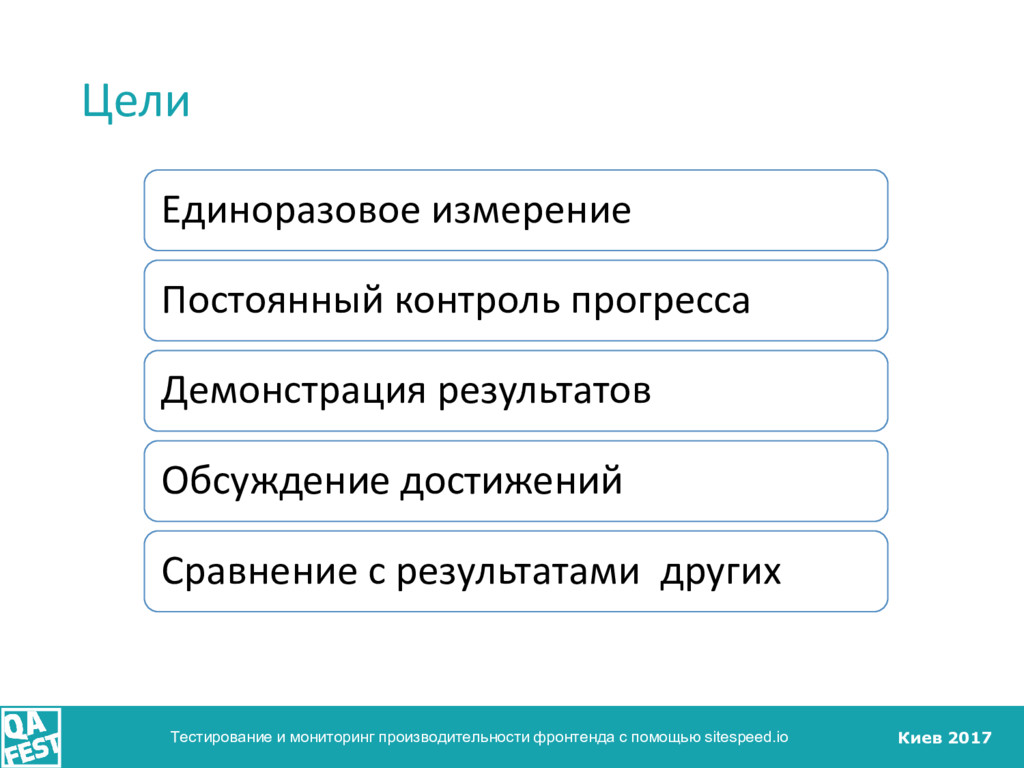 Цели

Единоразовое измерение

Постоянный контроль прогресса

Демонстрация результатов

Обсуждение достижений

Сравнение с результатами других

QA FEST

Тестирование и мониторинг производительности фронтенда с помощью sitespeed.io

Киев 2017